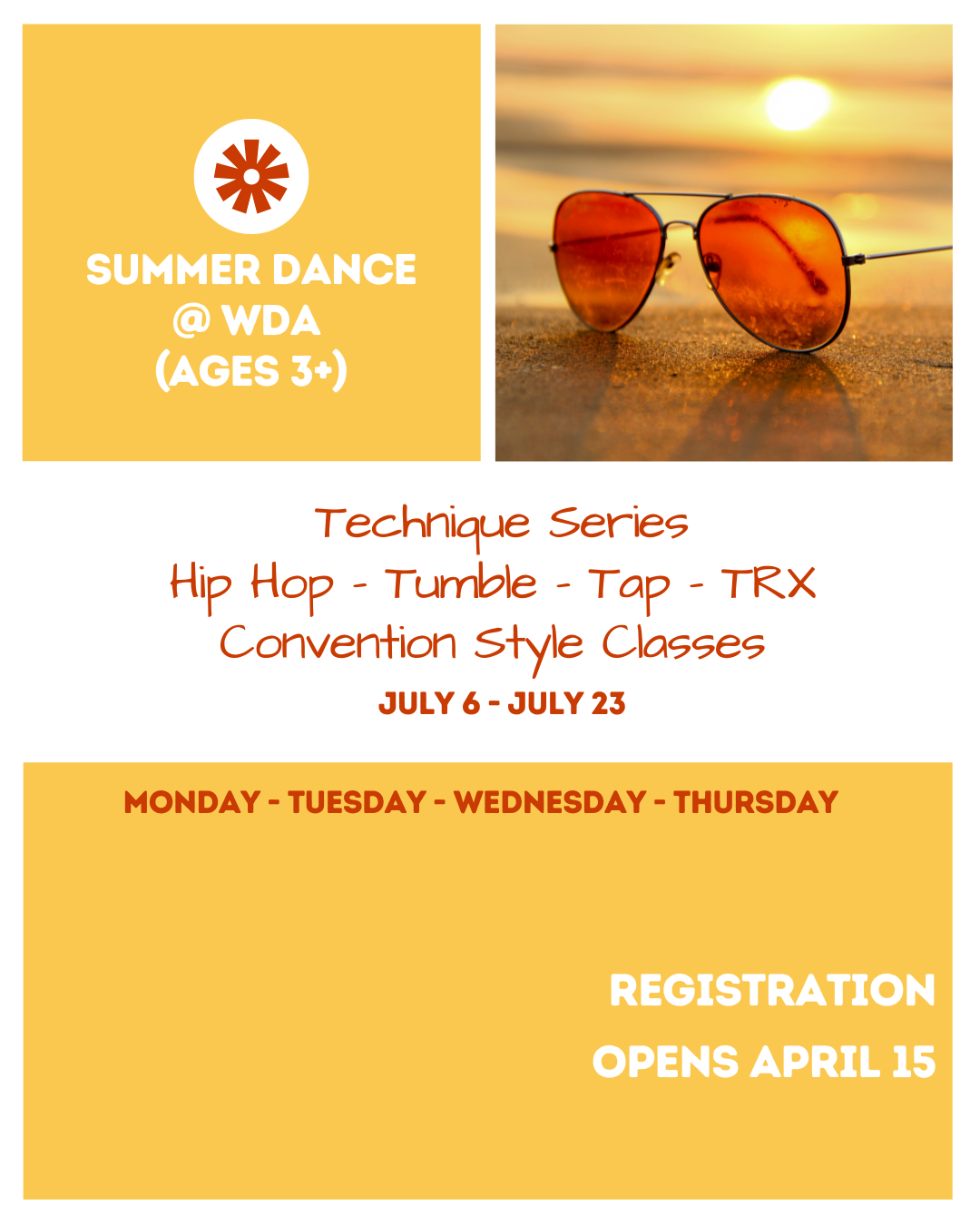 SUMMER DANCE
@ WDA
(AGES 3+)

Technique Series
Hip Hop - Tumble - Tap - TRX
Convention Style Classes
JULY 6 - JULY 23

MONDAY - TUESDAY - WEDNESDAY - THURSDAY

REGISTRATION
OPENS APRIL 15